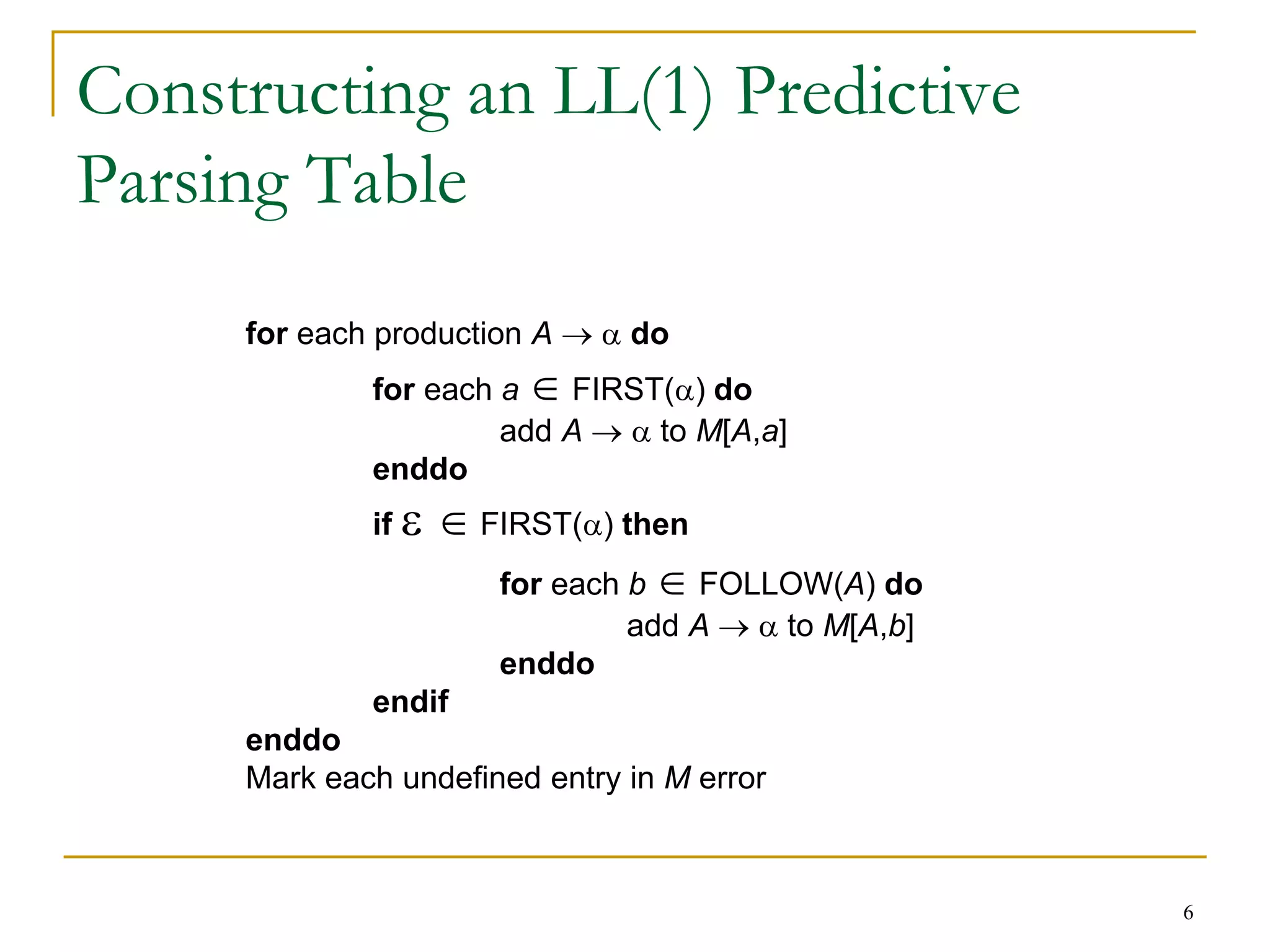 Constructing an LL(1) Predictive Parsing Table

for each production $A \rightarrow \alpha$ do

for each $a \in$ FIRST($\alpha$) do
add $A \rightarrow \alpha$ to $M[A,a]$
enddo

if $\varepsilon \in$ FIRST($\alpha$) then

for each $b \in$ FOLLOW($A$) do
add $A \rightarrow \alpha$ to $M[A,b]$
enddo
endif
enddo
Mark each undefined entry in $M$ error

6